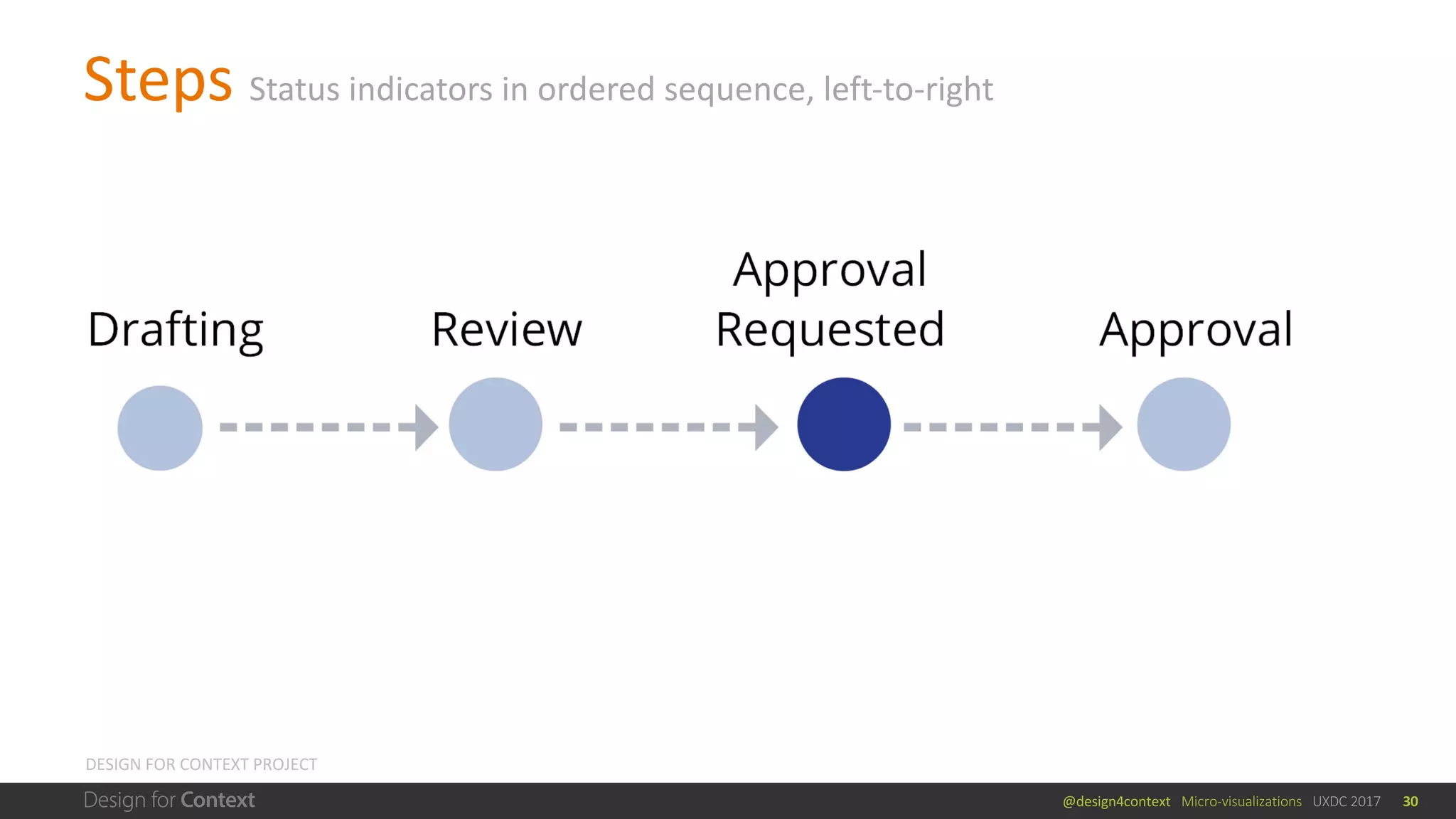 Steps Status indicators in ordered sequence, left-to-right

Drafting

Review

Approval Requested

Approval

DESIGN FOR CONTEXT PROJECT

Design for Context

@design4context Micro-visualizations UXDC 2017 30